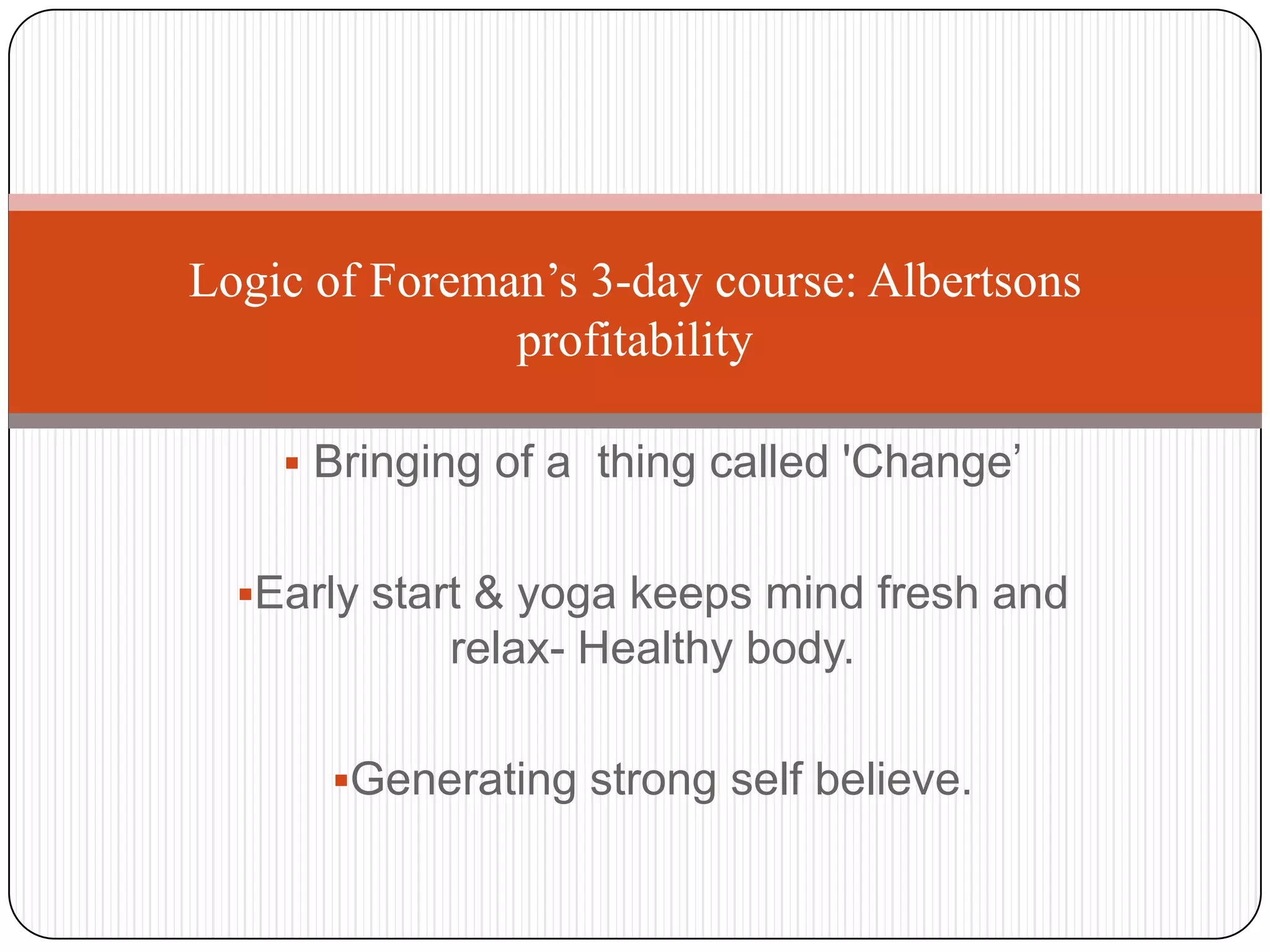 Logic of Foreman’s 3-day course: Albertsons profitability

▪ Bringing of a thing called 'Change’

▪Early start & yoga keeps mind fresh and relax- Healthy body.

▪Generating strong self believe.